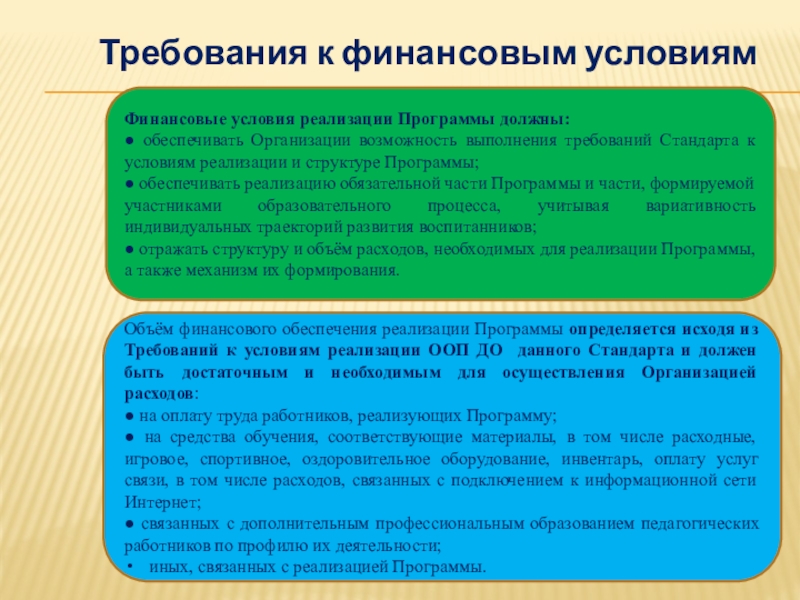 Требования к финансовым условиям

Финансовые условия реализации Программы должны:
● обеспечивать Организации возможность выполнения требований Стандарта к условиям реализации и структуре Программы;
● обеспечивать реализацию обязательной части Программы и части, формируемой участниками образовательного процесса, учитывая вариативность индивидуальных траекторий развития воспитанников;
● отражать структуру и объём расходов, необходимых для реализации Программы, а также механизм их формирования.

Объём финансового обеспечения реализации Программы определяется исходя из Требований к условиям реализации ООП ДО данного Стандарта и должен быть достаточным и необходимым для осуществления Организацией расходов:
● на оплату труда работников, реализующих Программу;
● на средства обучения, соответствующие материалы, в том числе расходные, игровое, спортивное, оздоровительное оборудование, инвентарь, оплату услуг связи, в том числе расходов, связанных с подключением к информационной сети Интернет;
● связанных с дополнительным профессиональным образованием педагогических работников по профилю их деятельности;
• иных, связанных с реализацией Программы.